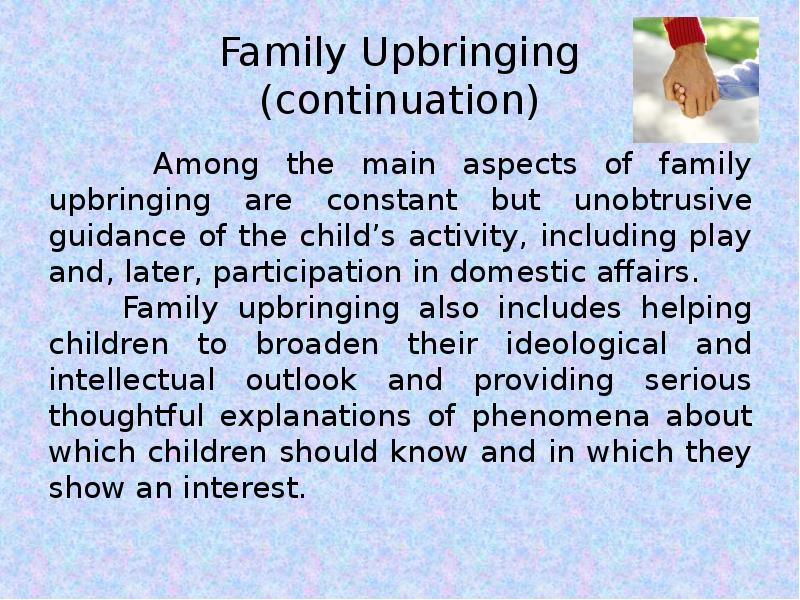 Family Upbringing
(continuation)

Among the main aspects of family upbringing are constant but unobtrusive guidance of the child’s activity, including play and, later, participation in domestic affairs.

Family upbringing also includes helping children to broaden their ideological and intellectual outlook and providing serious thoughtful explanations of phenomena about which children should know and in which they show an interest.